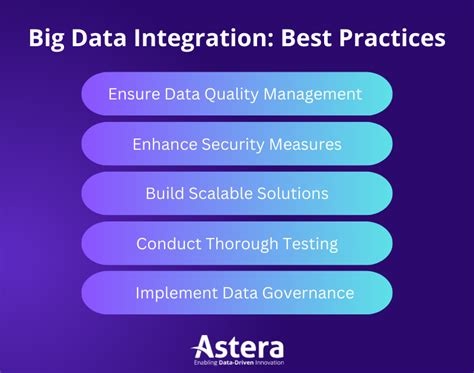 Big Data Integration: Best Practices

Ensure Data Quality Management

Enhance Security Measures

Build Scalable Solutions

Conduct Thorough Testing

Implement Data Governance

Astera
Enabling Data-Driven Innovation